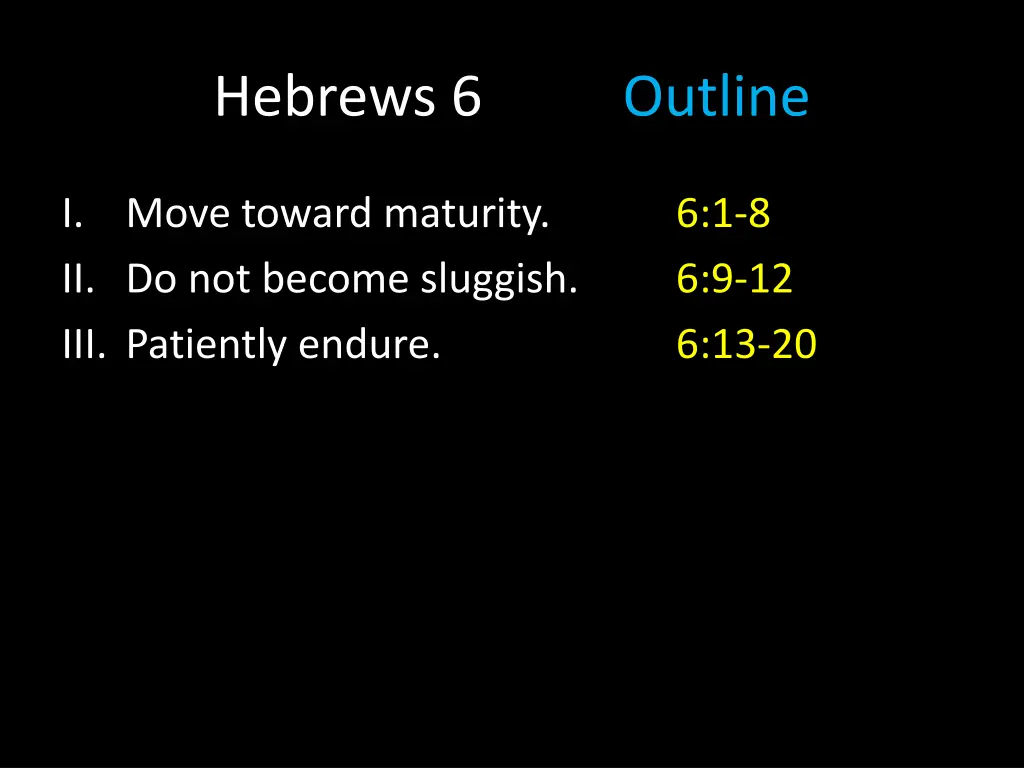 Hebrews 6 Outline

I. Move toward maturity. 6:1-8
II. Do not become sluggish. 6:9-12
III. Patiently endure. 6:13-20